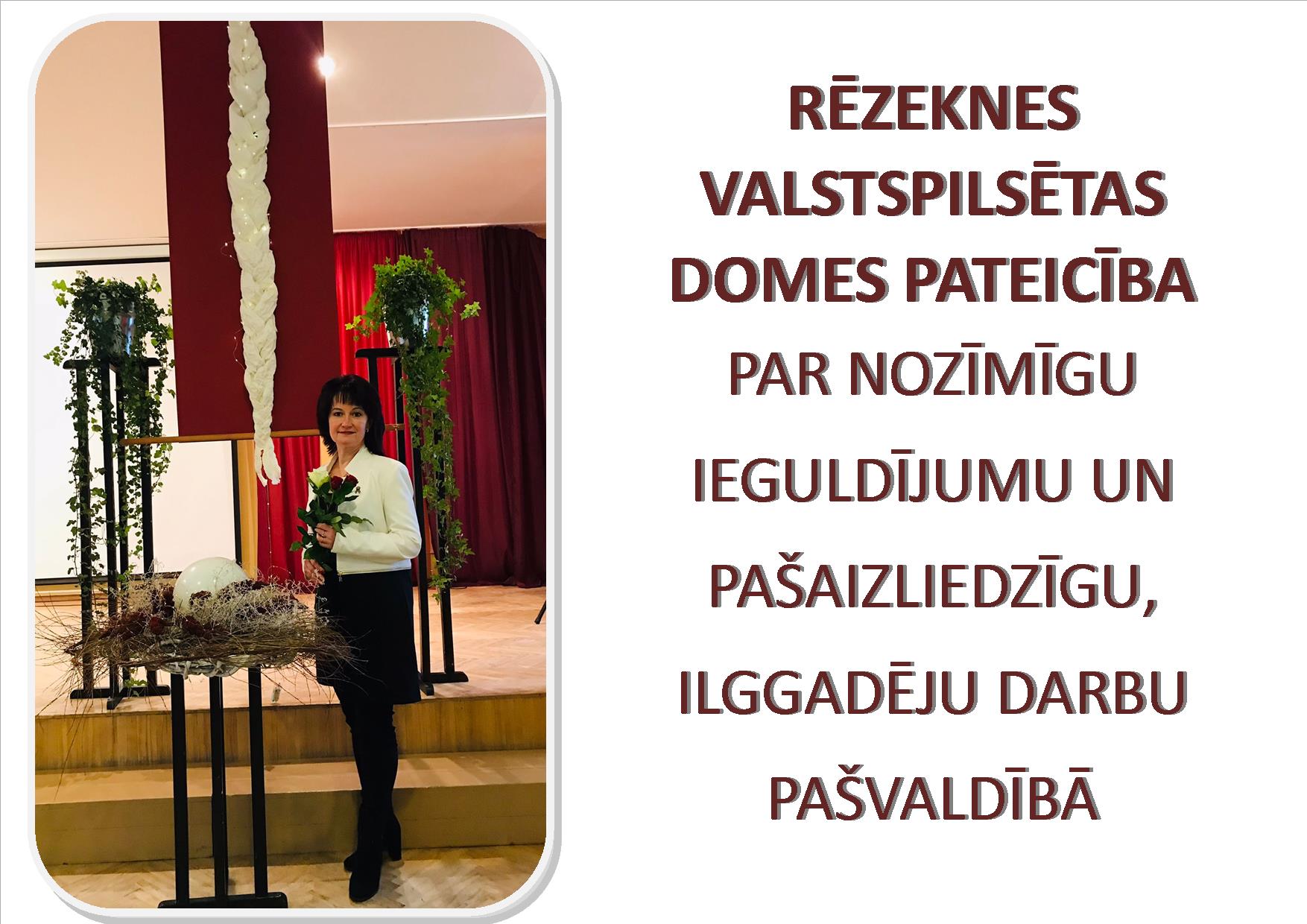 RĒZEKNES VALSTSPILSĒTAS DOMES PATEICĪBA

PAR NOZĪMĪGU IEGULDĪJUMU UN PAŠAIZLIEDZĪGU, ILGGADĒJU DARBU PAŠVALDĪBĀ